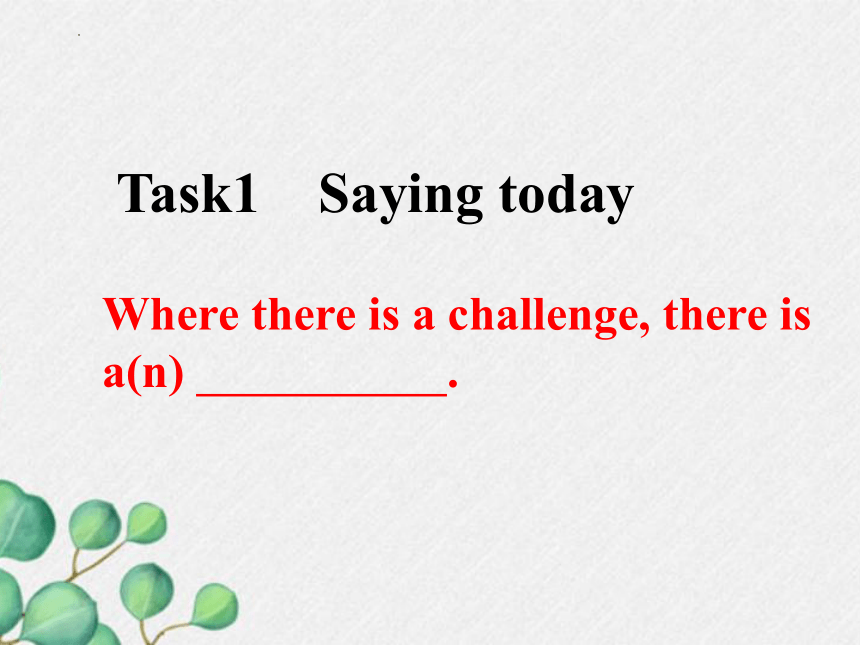 Task1 Saying today

Where there is a challenge, there is a(n) ___________.